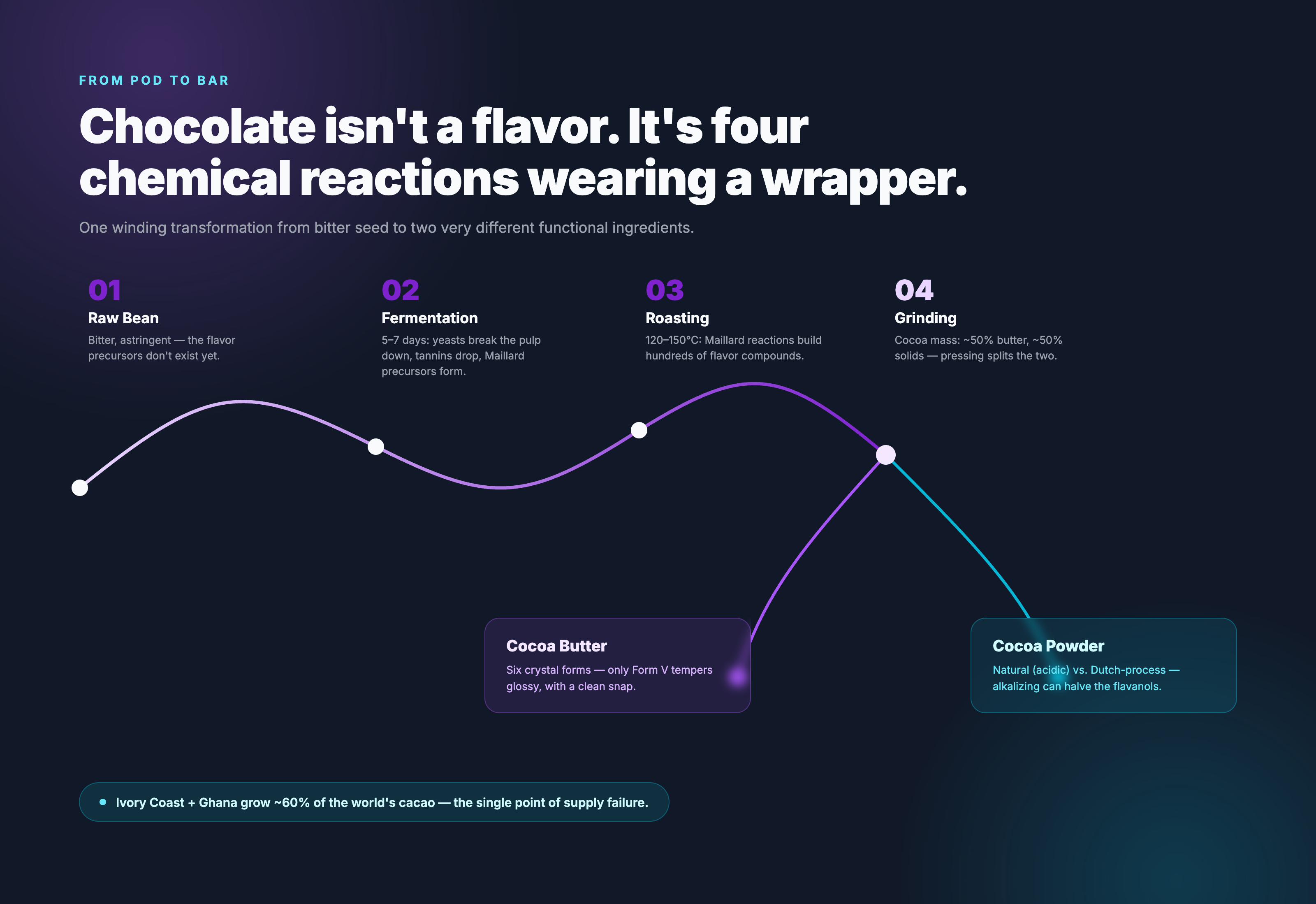 FROM POD TO BAR

Chocolate isn't a flavor. It's four chemical reactions wearing a wrapper.

One winding transformation from bitter seed to two very different functional ingredients.

01
Raw Bean
Bitter, astringent — the flavor precursors don't exist yet.

02
Fermentation
5–7 days: yeasts break the pulp down, tannins drop, Maillard precursors form.

03
Roasting
120–150°C: Maillard reactions build hundreds of flavor compounds.

04
Grinding
Cocoa mass: ~50% butter, ~50% solids — pressing splits the two.

Cocoa Butter
Six crystal forms — only Form V tempers glossy, with a clean snap.

Cocoa Powder
Natural (acidic) vs. Dutch-process — alkalizing can halve the flavanols.

Ivory Coast + Ghana grow ~60% of the world's cacao — the single point of supply failure.